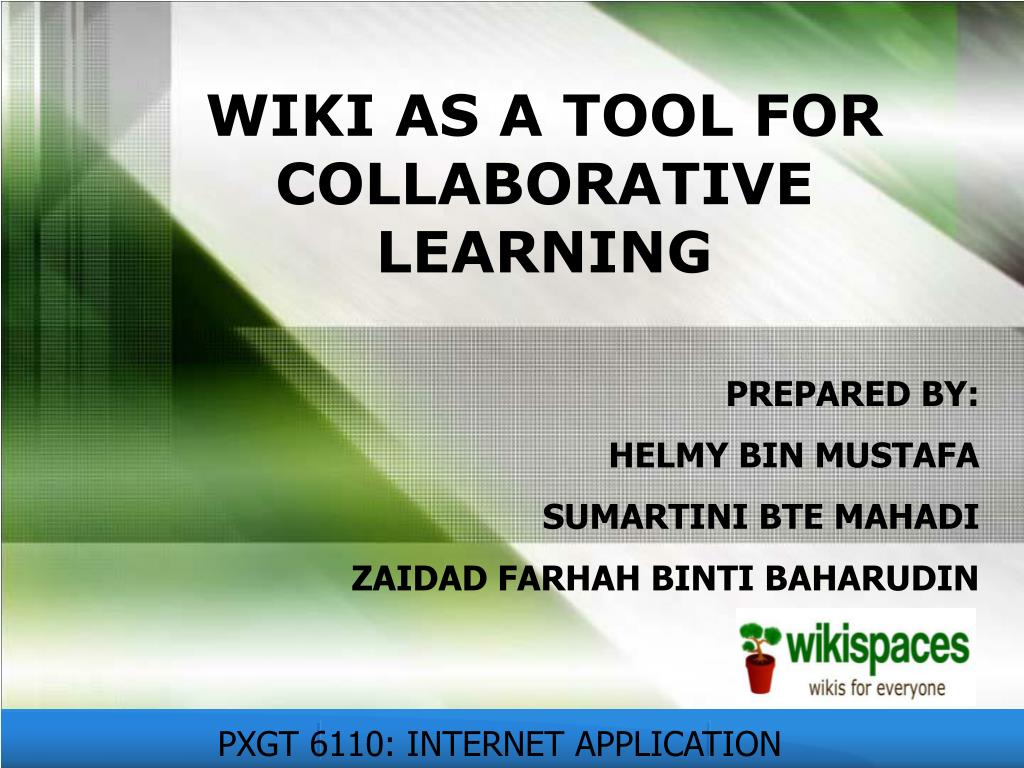 WIKI AS A TOOL FOR COLLABORATIVE LEARNING

PREPARED BY:

HELMY BIN MUSTAFA

SUMARTINI BTE MAHADI

ZAIDAD FARHAH BINTI BAHARUDIN

wikispaces
wikis for everyone

PXGT 6110: INTERNET APPLICATION